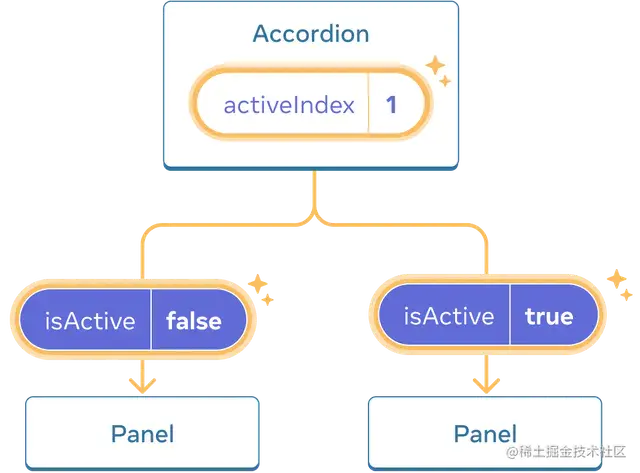 Accordion

activeIndex 1

isActive false

isActive true

Panel

Panel

@稀土掘金技术社区